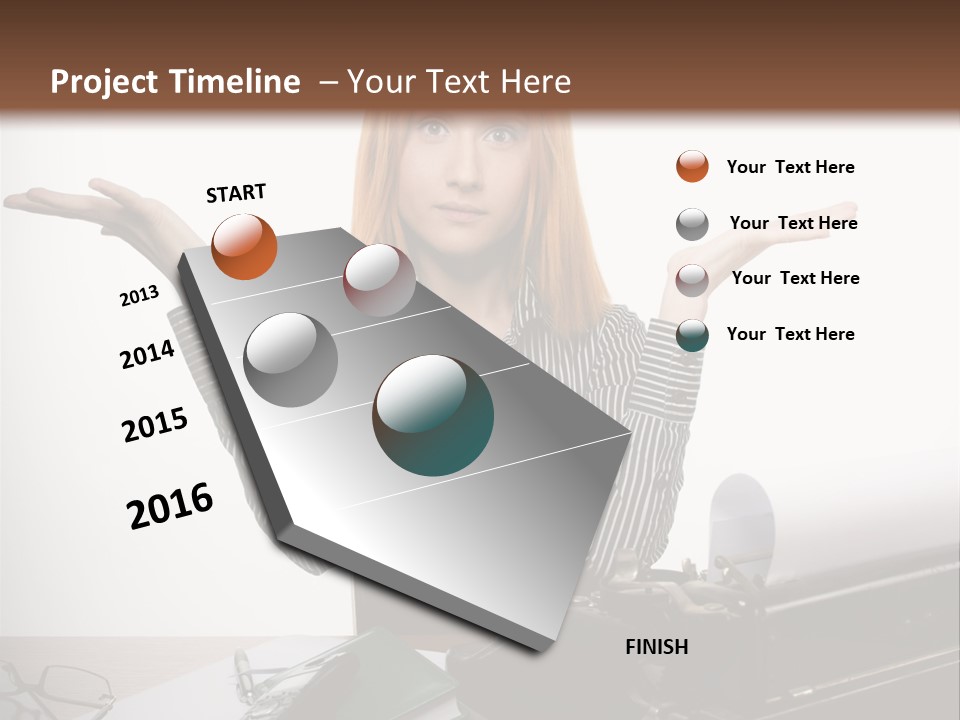 Project Timeline – Your Text Here

START

2013

2014

2015

2016

FINISH

Your Text Here

Your Text Here

Your Text Here

Your Text Here